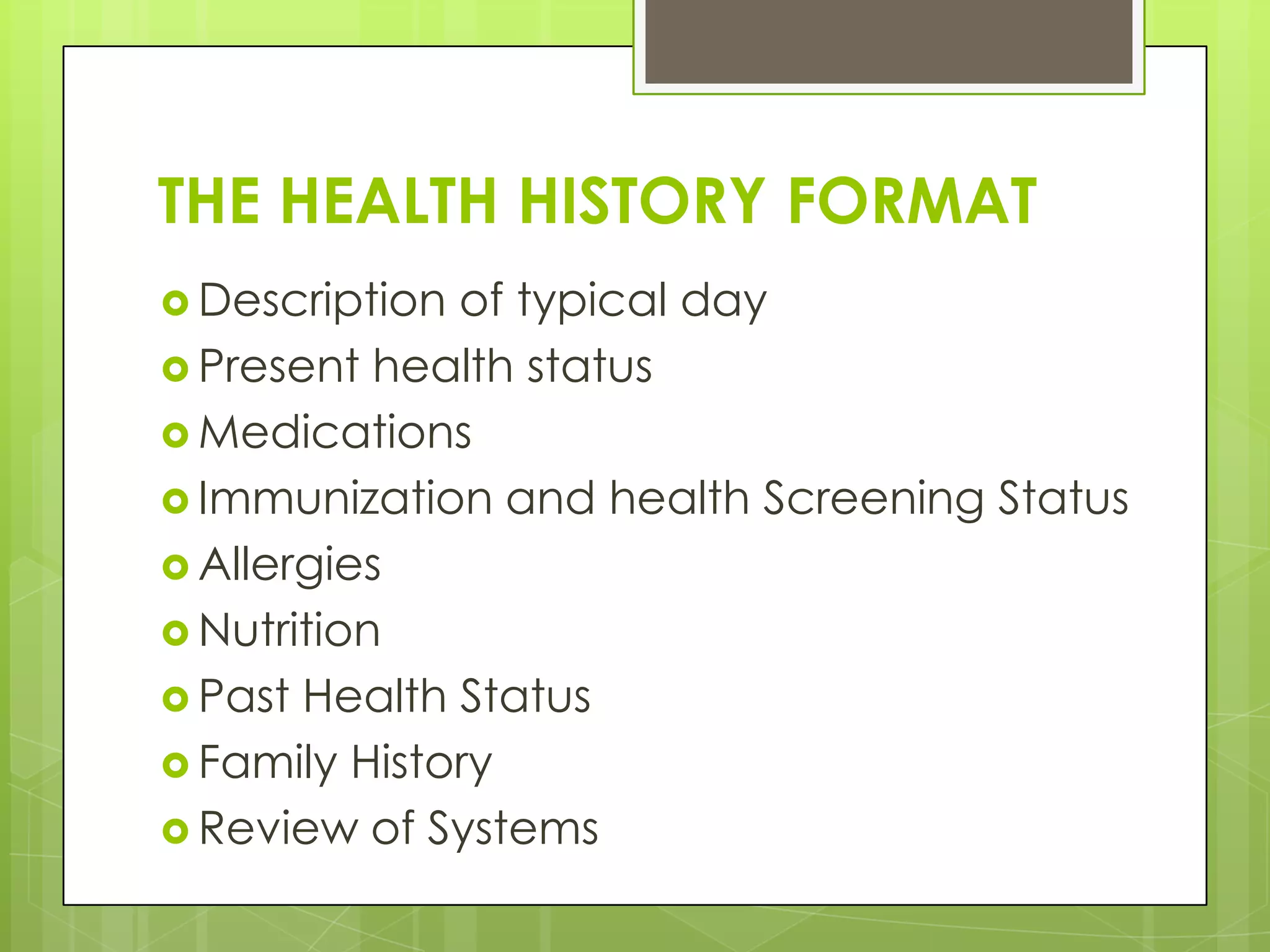 THE HEALTH HISTORY FORMAT

- Description of typical day
- Present health status
- Medications
- Immunization and health Screening Status
- Allergies
- Nutrition
- Past Health Status
- Family History
- Review of Systems